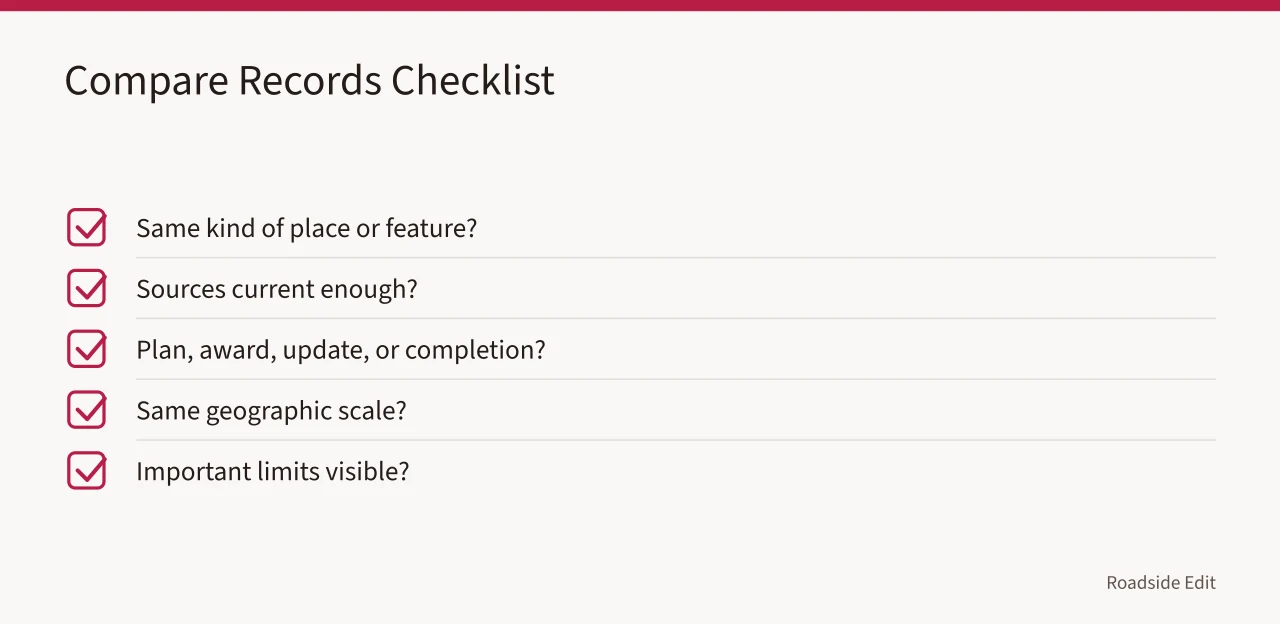 Compare Records Checklist

Same kind of place or feature?

Sources current enough?

Plan, award, update, or completion?

Same geographic scale?

Important limits visible?

Roadside Edit